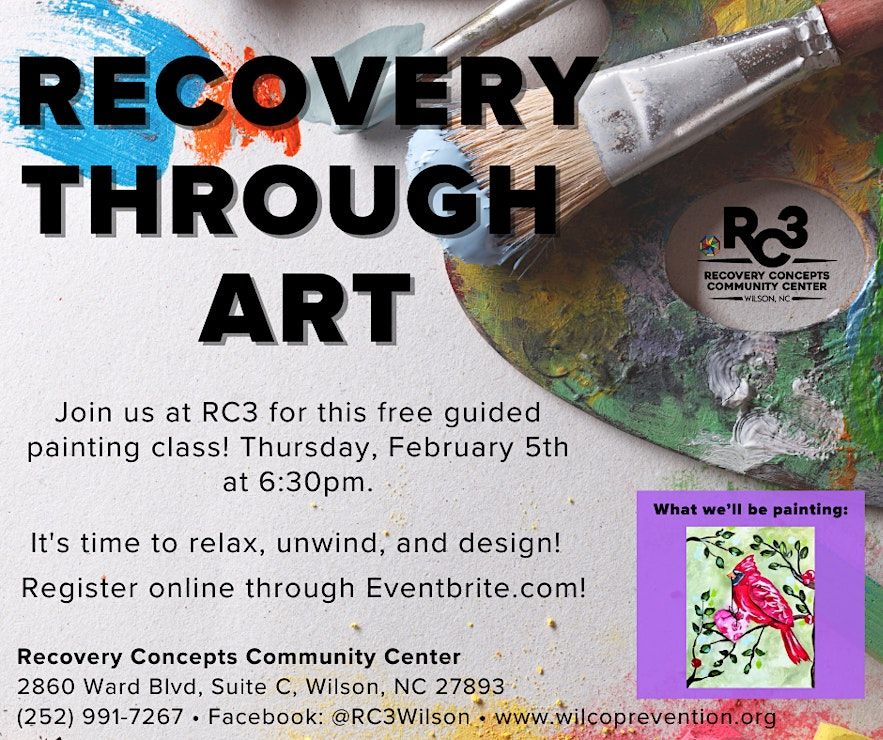 RECOVERY THROUGH ART

RC3
RECOVERY CONCEPTS COMMUNITY CENTER
WILSON, NC

Join us at RC3 for this free guided painting class! Thursday, February 5th at 6:30pm.

It's time to relax, unwind, and design!

Register online through Eventbrite.com!

What we'll be painting:

Recovery Concepts Community Center
2860 Ward Blvd, Suite C, Wilson, NC 27893
(252) 991-7267 • Facebook: @RC3Wilson • www.wilcoprevention.org